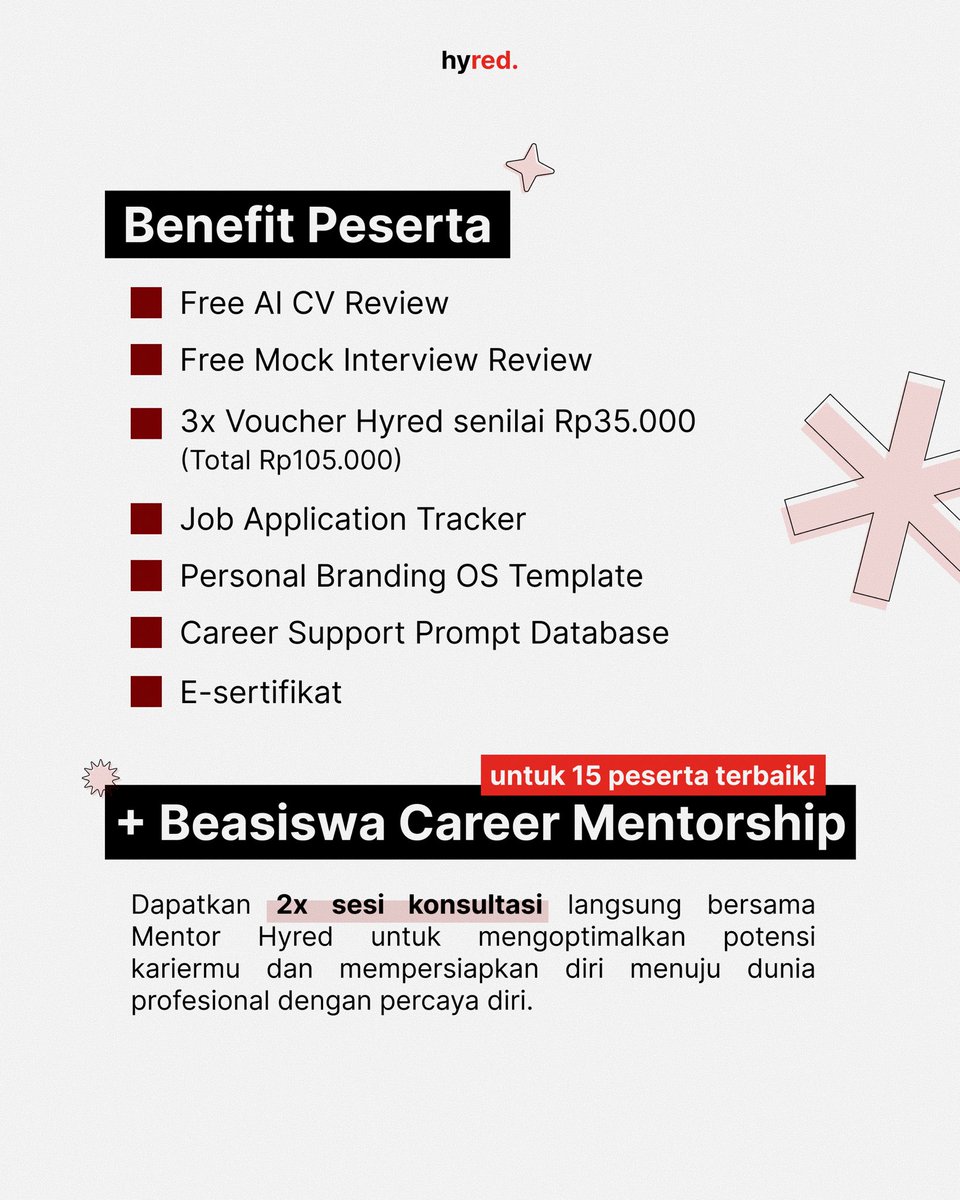 hyred.

Benefit Peserta

Free AI CV Review

Free Mock Interview Review

3x Voucher Hyred senilai Rp35.000 (Total Rp105.000)

Job Application Tracker

Personal Branding OS Template

Career Support Prompt Database

E-sertifikat

untuk 15 peserta terbaik!

+ Beasiswa Career Mentorship

Dapatkan 2x sesi konsultasi langsung bersama Mentor Hyred untuk mengoptimalkan potensi kariermu dan mempersiapkan diri menuju dunia profesional dengan percaya diri.